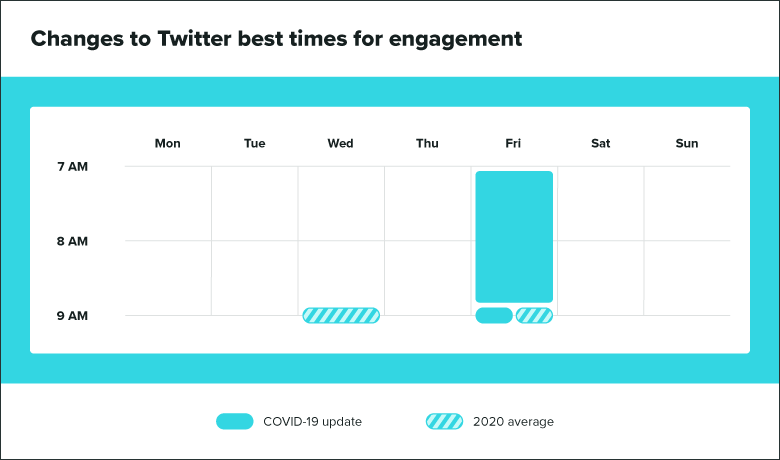 Changes to Twitter best times for engagement

Mon Tue Wed Thu Fri Sat Sun

7 AM

8 AM

9 AM

COVID-19 update

2020 average